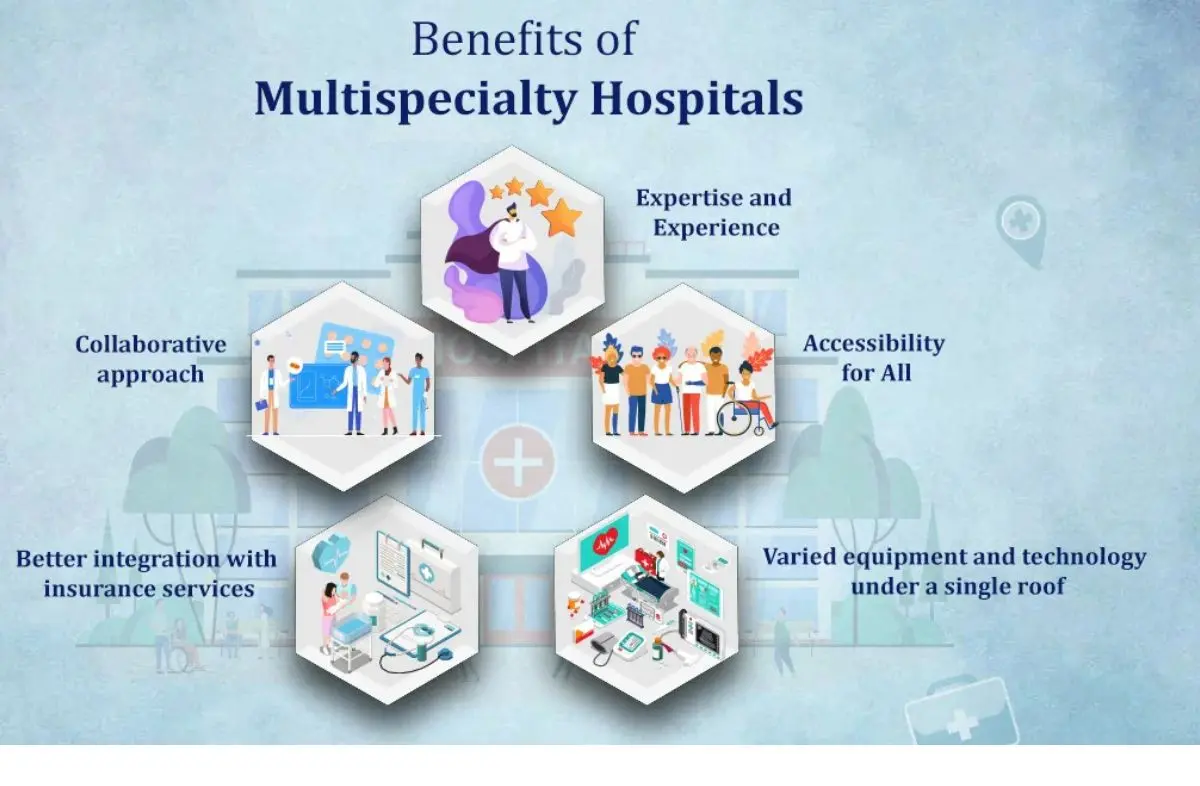 Benefits of
Multispecialty Hospitals

Expertise and Experience

Collaborative approach

Accessibility for All

Better integration with insurance services

Varied equipment and technology under a single roof